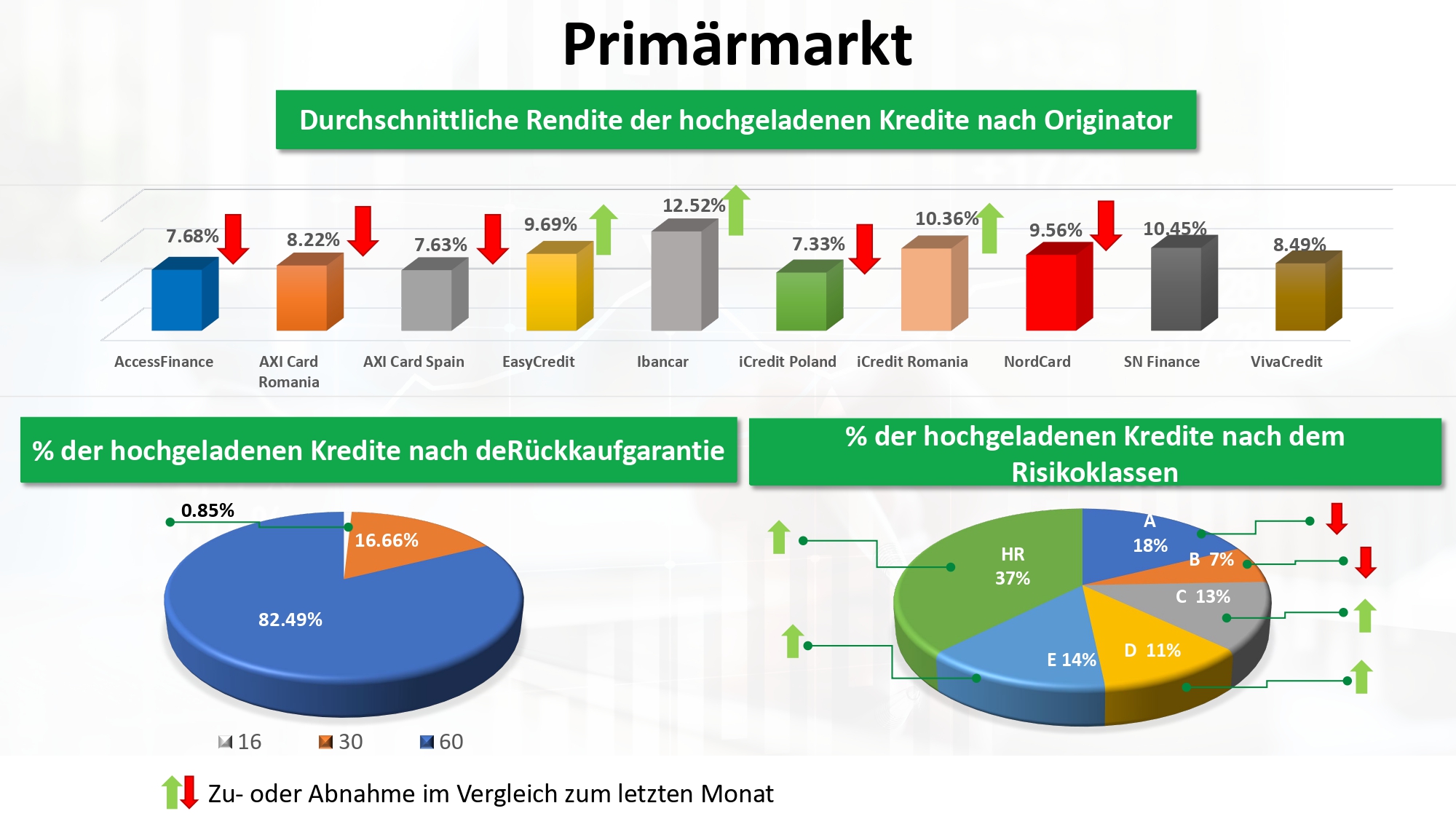 Primärmarkt

Durchschnittliche Rendite der hochgeladenen Kredite nach Originator

7.68%
8.22%
7.63%
9.69%
12.52%
7.33%
10.36%
9.56%
10.45%
8.49%

AccessFinance
AXI Card Romania
AXI Card Spain
EasyCredit
Ibancar
iCredit Poland
iCredit Romania
NordCard
SN Finance
VivaCredit

% der hochgeladenen Kredite nach deRückkaufgarantie

0.85%
16.66%
82.49%

16 30 60

% der hochgeladenen Kredite nach dem Risikoklassen

A 18%
B 7%
C 13%
D 11%
E 14%
HR 37%

Zu- oder Abnahme im Vergleich zum letzten Monat